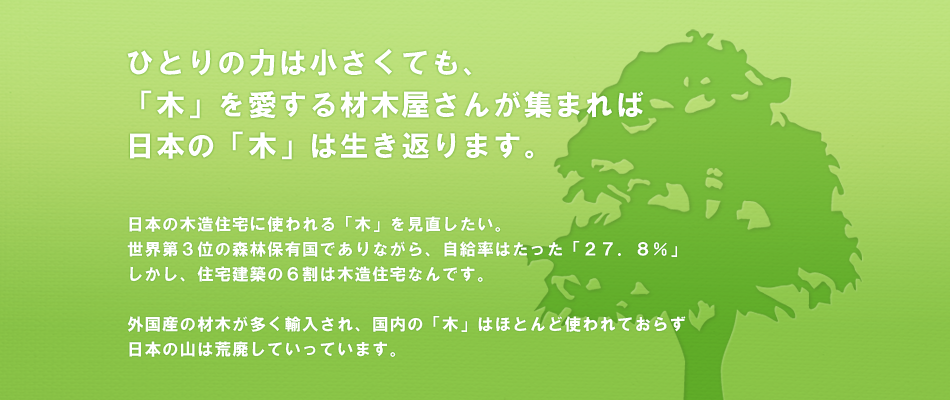 ひとりの力は小さくても、
「木」を愛する材木屋さんが集まれば
日本の「木」は生き返ります。

日本の木造住宅に使われる「木」を見直したい。
世界第３位の森林保有国でありながら、自給率はたった「２７．８％」
しかし、住宅建築の６割は木造住宅なんです。

外国産の材木が多く輸入され、国内の「木」はほとんど使われておらず
日本の山は荒廃していっています。